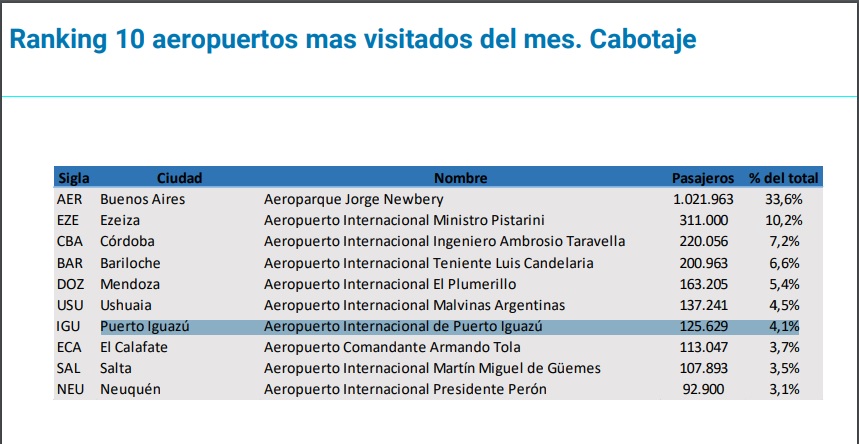 Ranking 10 aeropuertos mas visitados del mes. Cabotaje

| Sigla | Ciudad | Nombre | Pasajeros | % del total |
|---|---|---|---|---|
| AER | Buenos Aires | Aeroparque Jorge Newbery | 1.021.963 | 33,6% |
| EZE | Ezeiza | Aeropuerto Internacional Ministro Pistarini | 311.000 | 10,2% |
| CBA | Córdoba | Aeropuerto Internacional Ingeniero Ambrosio Taravella | 220.056 | 7,2% |
| BAR | Bariloche | Aeropuerto Internacional Teniente Luis Candelaria | 200.963 | 6,6% |
| DOZ | Mendoza | Aeropuerto Internacional El Plumerillo | 163.205 | 5,4% |
| USU | Ushuaia | Aeropuerto Internacional Malvinas Argentinas | 137.241 | 4,5% |
| IGU | Puerto Iguazú | Aeropuerto Internacional de Puerto Iguazú | 125.629 | 4,1% |
| ECA | El Calafate | Aeropuerto Comandante Armando Tola | 113.047 | 3,7% |
| SAL | Salta | Aeropuerto Internacional Martín Miguel de Güemes | 107.893 | 3,5% |
| NEU | Neuquén | Aeropuerto Internacional Presidente Perón | 92.900 | 3,1% |